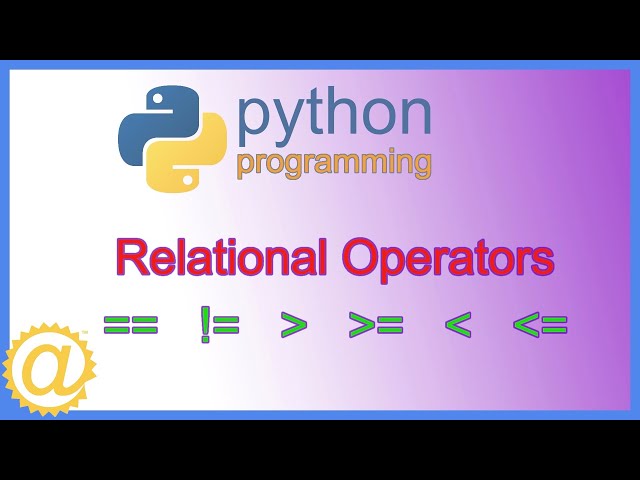 python
programming

Relational Operators

== != > >= < <=

@